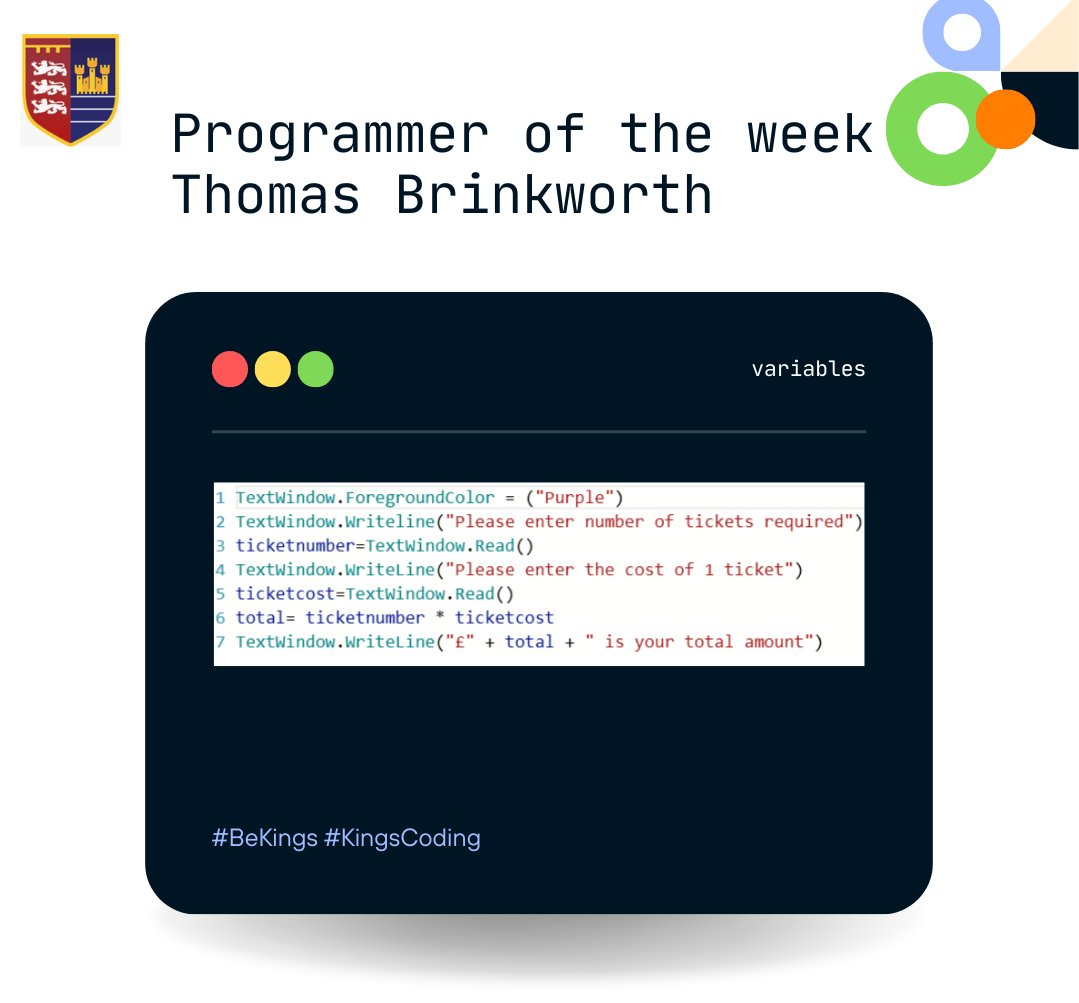 Programmer of the week
Thomas Brinkworth

variables

1 TextWindow.ForegroundColor = ("Purple")
2 TextWindow.Writeline("Please enter number of tickets required")
3 ticketnumber=TextWindow.Read()
4 TextWindow.WriteLine("Please enter the cost of 1 ticket")
5 ticketcost=TextWindow.Read()
6 total= ticketnumber * ticketcost
7 TextWindow.WriteLine("£" + total + " is your total amount")

#BeKings #KingsCoding